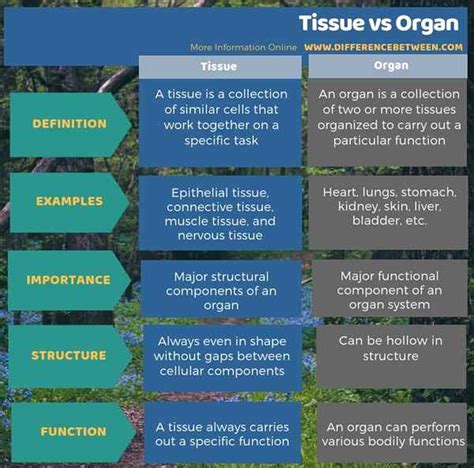 Tissue vs Organ

More Information Online WWW.DIFFERENCEBETWEEN.COM

| | Tissue | Organ |
|---|---|---|
| DEFINITION | A tissue is a collection of similar cells that work together on a specific task | An organ is a collection of two or more tissues organized to carry out a particular function |
| EXAMPLES | Epithelial tissue, connective tissue, muscle tissue, and nervous tissue | Heart, lungs, stomach, kidney, skin, liver, bladder, etc. |
| IMPORTANCE | Major structural components of an organ | Major functional component of an organ system |
| STRUCTURE | Always even in shape without gaps between cellular components | Can be hollow in structure |
| FUNCTION | A tissue always carries out a specific function | An organ can perform various bodily functions |